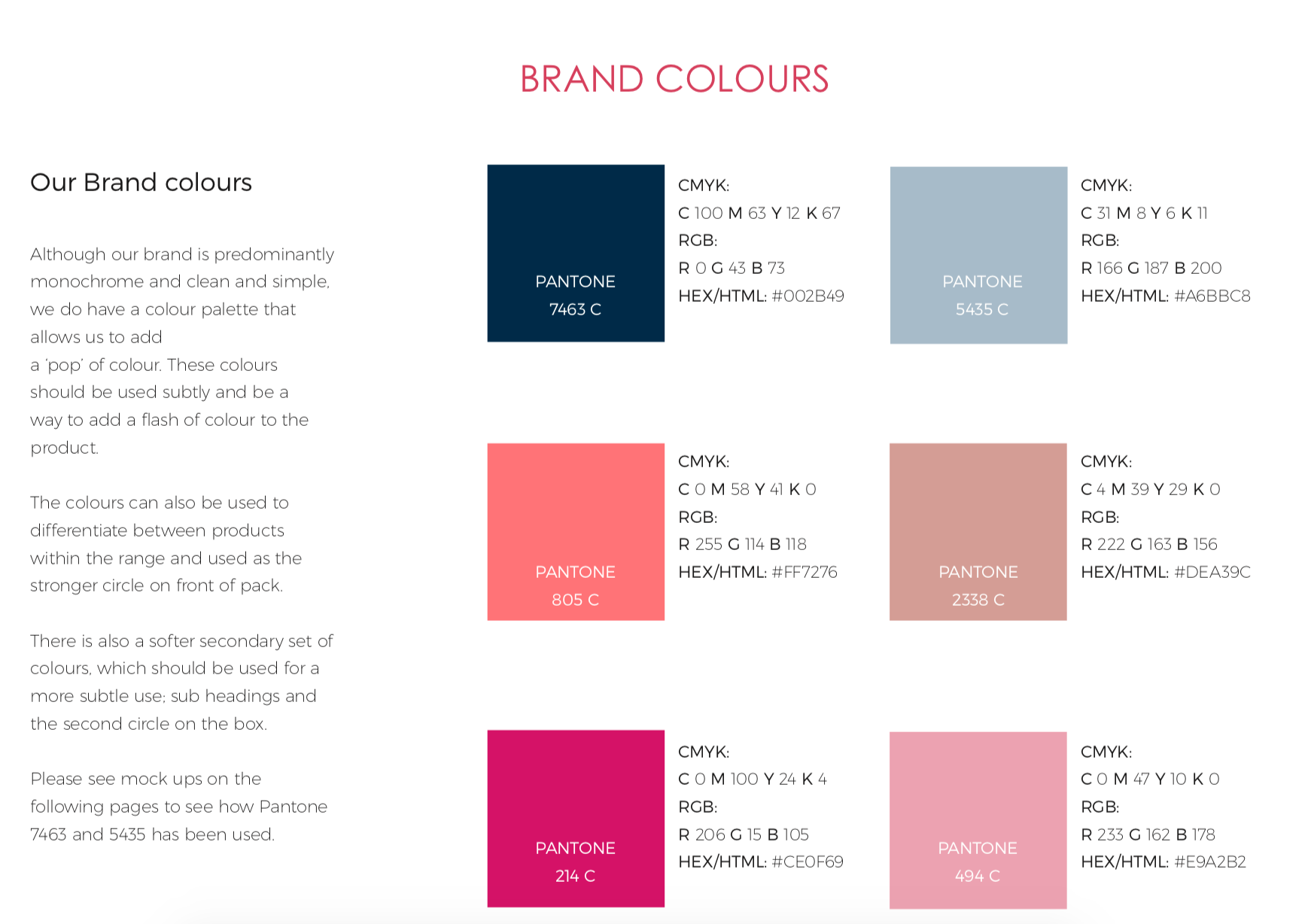 BRAND COLOURS

Our Brand colours

Although our brand is predominantly monochrome and clean and simple, we do have a colour palette that allows us to add a 'pop' of colour. These colours should be used subtly and be a way to add a flash of colour to the product.

The colours can also be used to differentiate between products within the range and used as the stronger circle on front of pack.

There is also a softer secondary set of colours, which should be used for a more subtle use; sub headings and the second circle on the box.

Please see mock ups on the following pages to see how Pantone 7463 and 5435 has been used.

PANTONE
7463 C

CMYK:
C 100 M 63 Y 12 K 67
RGB:
R 0 G 43 B 73
HEX/HTML: #002B49

PANTONE
5435 C

CMYK:
C 31 M 8 Y 6 K 11
RGB:
R 166 G 187 B 200
HEX/HTML: #A6BBC8

PANTONE
805 C

CMYK:
C 0 M 58 Y 41 K 0
RGB:
R 255 G 114 B 118
HEX/HTML: #FF7276

PANTONE
2338 C

CMYK:
C 4 M 39 Y 29 K 0
RGB:
R 222 G 163 B 156
HEX/HTML: #DEA39C

PANTONE
214 C

CMYK:
C 0 M 100 Y 24 K 4
RGB:
R 206 G 15 B 105
HEX/HTML: #CE0F69

PANTONE
494 C

CMYK:
C 0 M 47 Y 10 K 0
RGB:
R 233 G 162 B 178
HEX/HTML: #E9A2B2